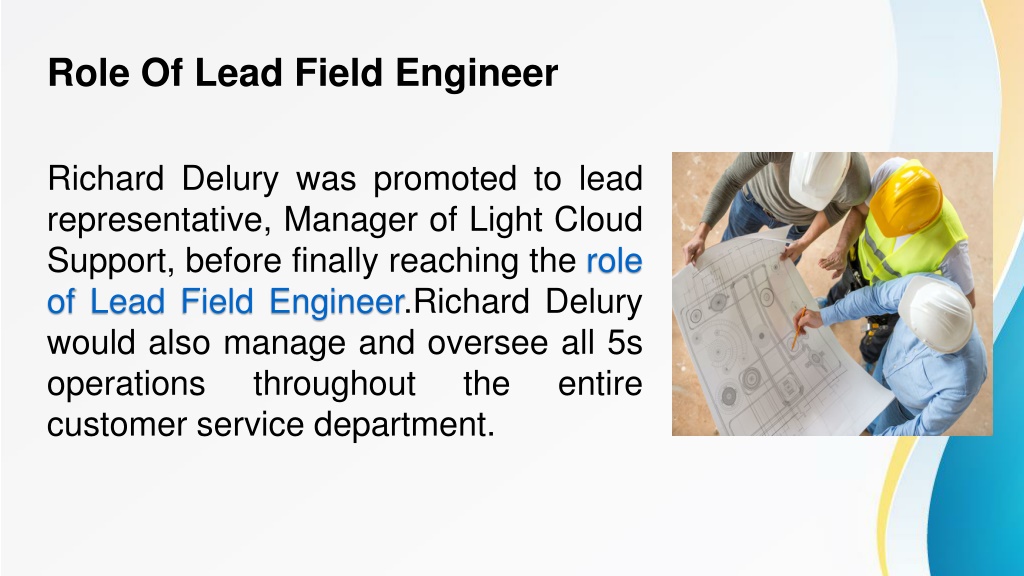 Role Of Lead Field Engineer

Richard Delury was promoted to lead representative, Manager of Light Cloud Support, before finally reaching the role of Lead Field Engineer.Richard Delury would also manage and oversee all 5s operations throughout the entire customer service department.